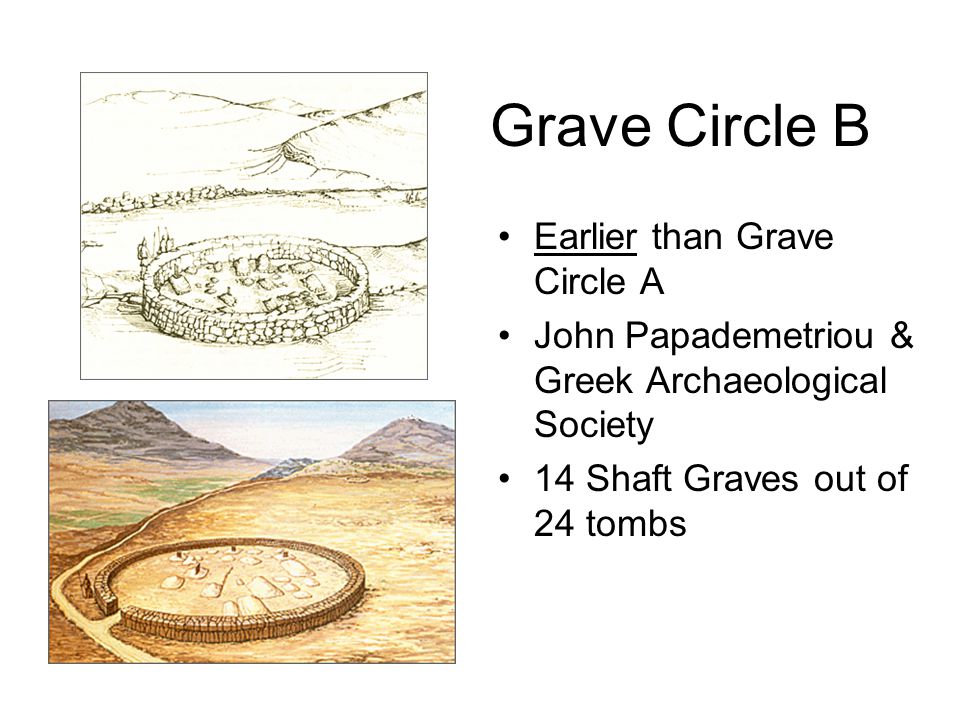 Grave Circle B

• Earlier than Grave Circle A
• John Papademetriou & Greek Archaeological Society
• 14 Shaft Graves out of 24 tombs